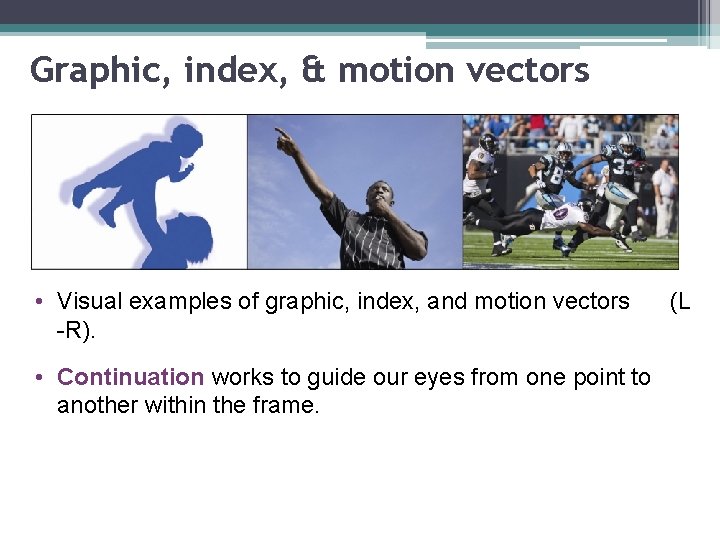 Graphic, index, & motion vectors

• Visual examples of graphic, index, and motion vectors (L-R).

• Continuation works to guide our eyes from one point to another within the frame.